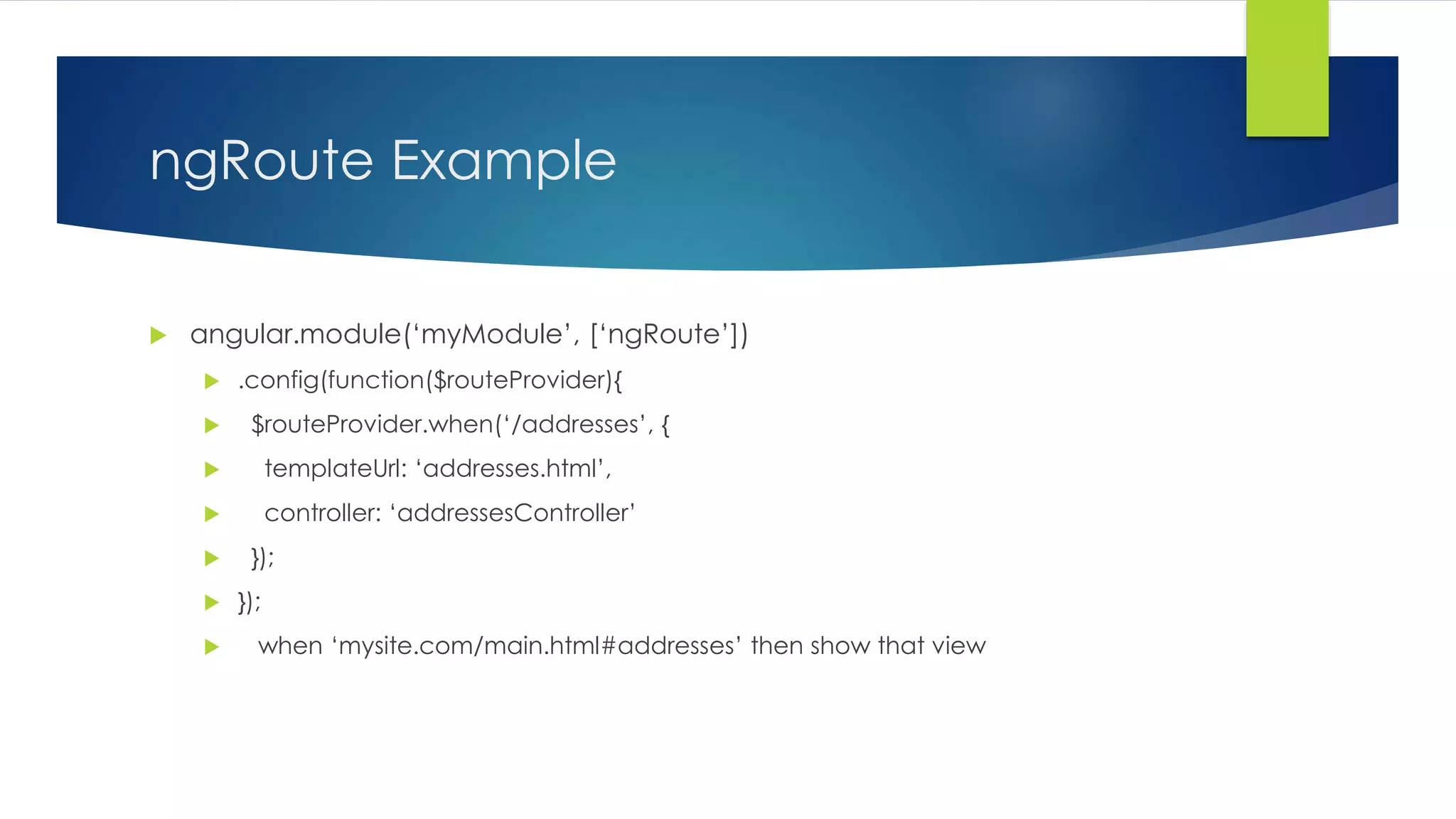 ngRoute Example

angular.module(‘myModule’, [‘ngRoute’])

.config(function($routeProvider){

$routeProvider.when(‘/addresses’, {

templateUrl: ‘addresses.html’,

controller: ‘addressesController’

});

});

when ‘mysite.com/main.html#addresses’ then show that view